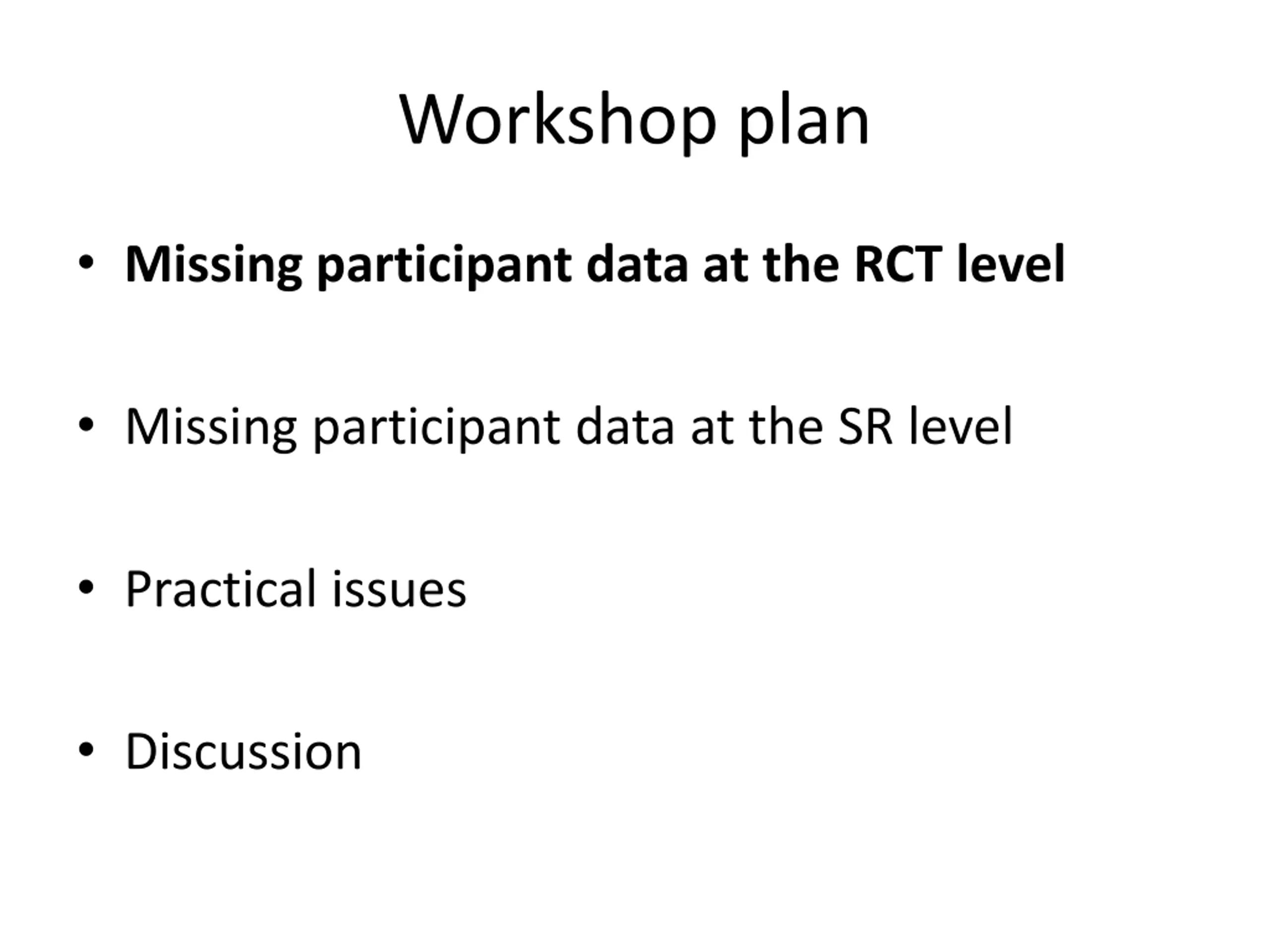 Workshop plan

• Missing participant data at the RCT level

• Missing participant data at the SR level

• Practical issues

• Discussion